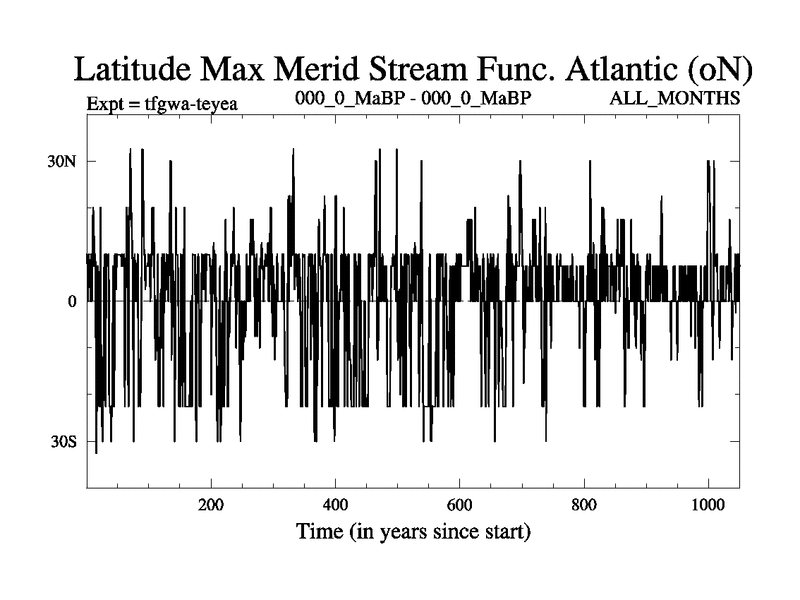 Latitude Max Merid Stream Func. Atlantic (oN)

Expt = tfgwa-teyea

000_0_MaBP - 000_0_MaBP

ALL_MONTHS

30N

0

30S

200

400

600

800

1000

Time (in years since start)